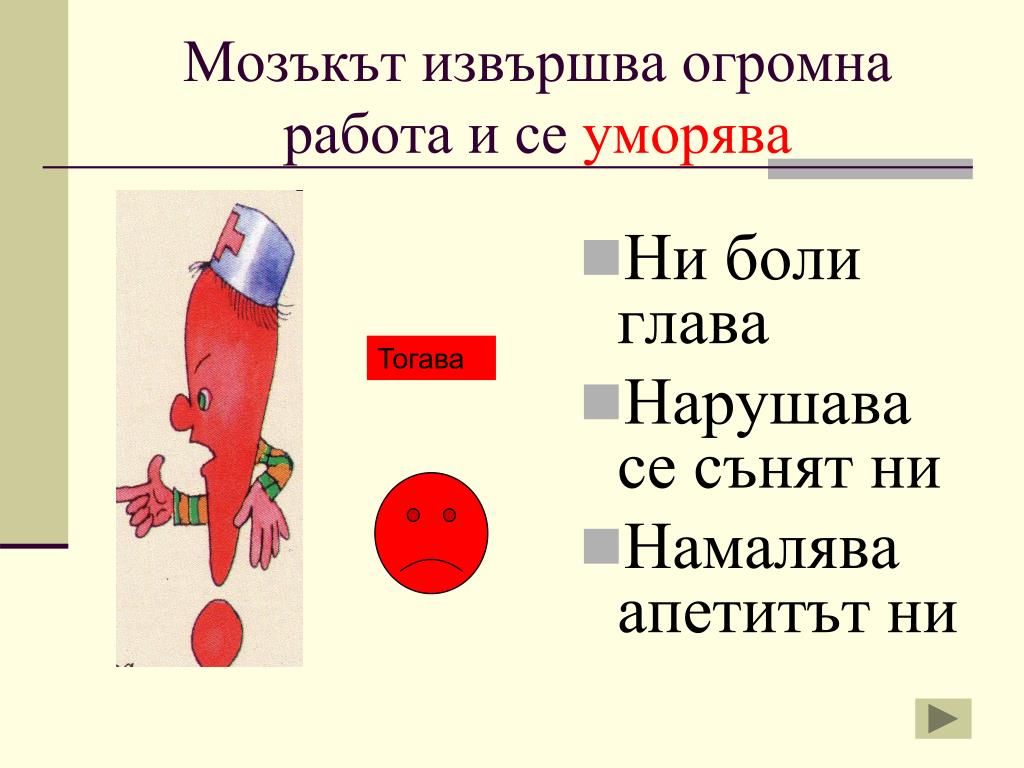 Мозъкът извършва огромна работа и се уморява

Тогава

Ни боли глава

Нарушава се сънят ни

Намалява апетитът ни